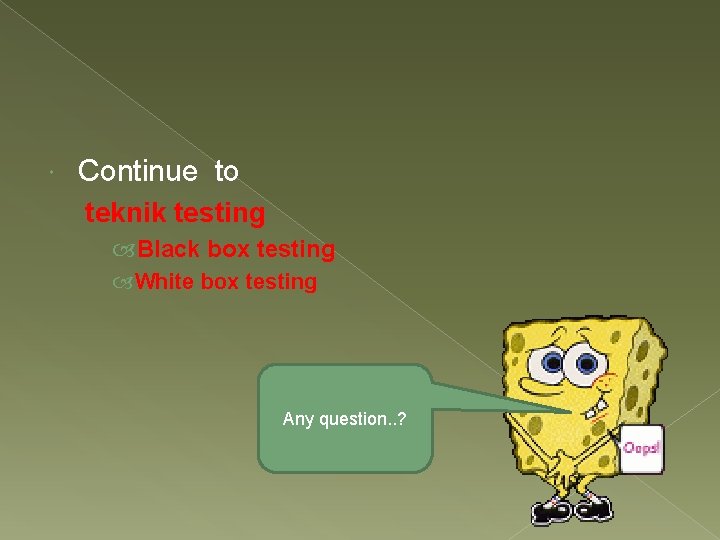 Continue to

teknik testing

Black box testing

White box testing

Any question..?

Oops!